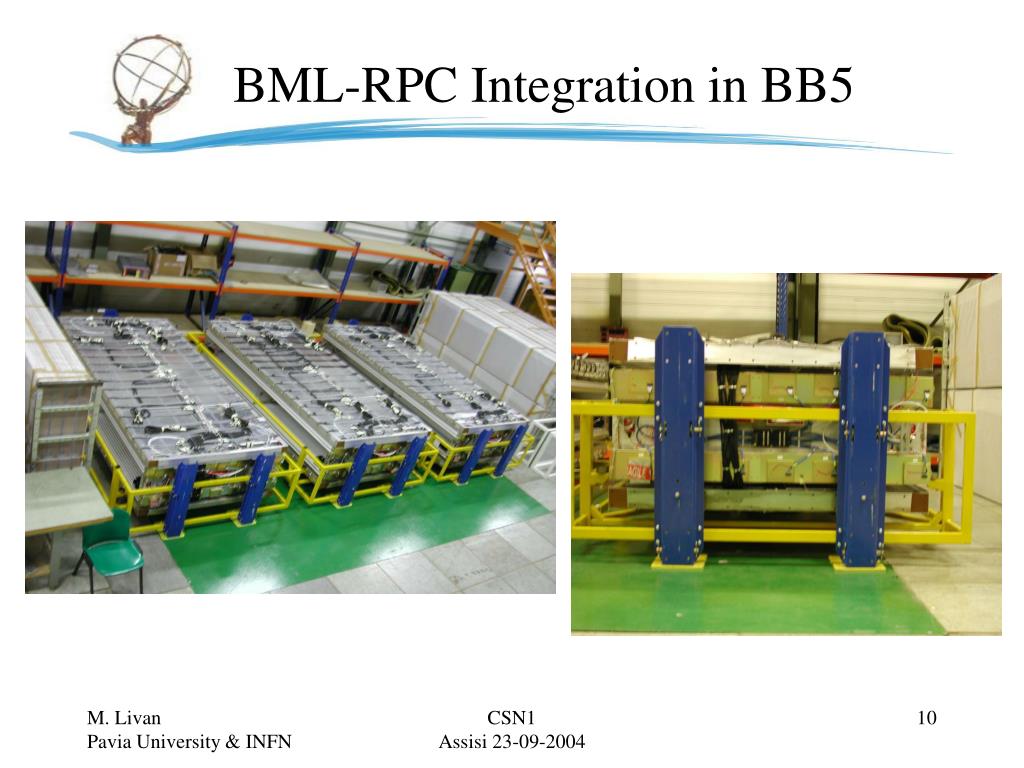 BML-RPC Integration in BB5

M. Livan
Pavia University & INFN

CSN1
Assisi 23-09-2004

10